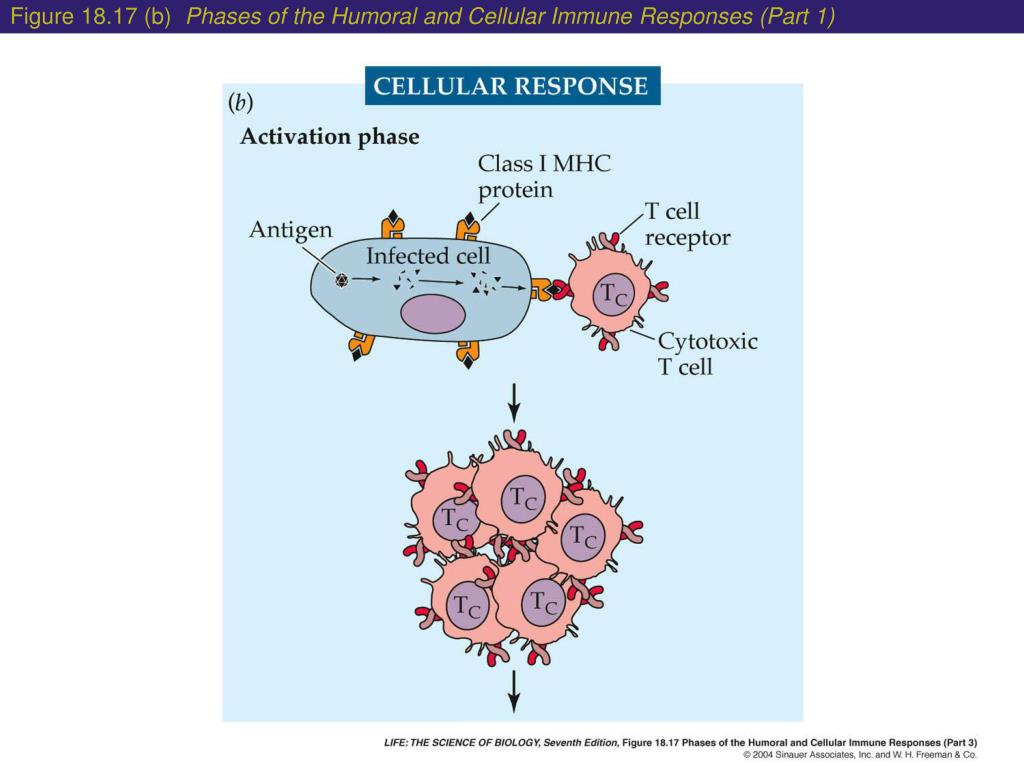 Figure 18.17 (b) Phases of the Humoral and Cellular Immune Responses (Part 1)

CELLULAR RESPONSE

(b)

Activation phase

Class I MHC protein

Antigen

Infected cell

T cell receptor

$T_C$

Cytotoxic T cell

$T_C$

$T_C$

$T_C$

$T_C$

$T_C$

LIFE: THE SCIENCE OF BIOLOGY, Seventh Edition, Figure 18.17 Phases of the Humoral and Cellular Immune Responses (Part 3)
© 2004 Sinauer Associates, Inc. and W. H. Freeman & Co.